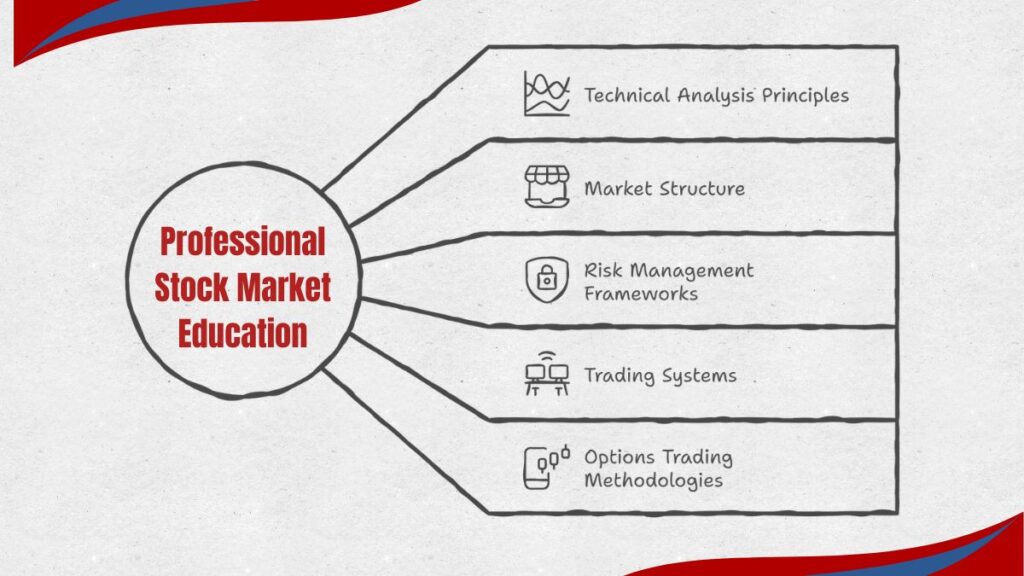 Professional Stock Market Education

Technical Analysis Principles

Market Structure

Risk Management Frameworks

Trading Systems

Options Trading Methodologies